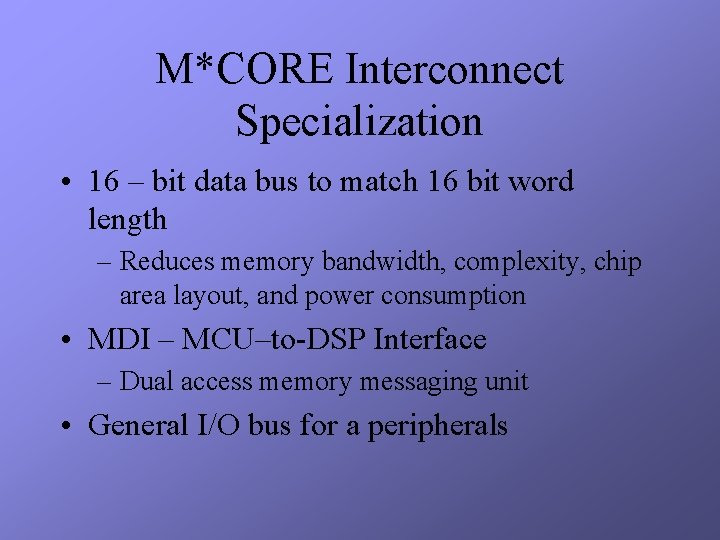 M*CORE Interconnect Specialization

• 16 – bit data bus to match 16 bit word length

– Reduces memory bandwidth, complexity, chip area layout, and power consumption

• MDI – MCU–to-DSP Interface

– Dual access memory messaging unit

• General I/O bus for a peripherals